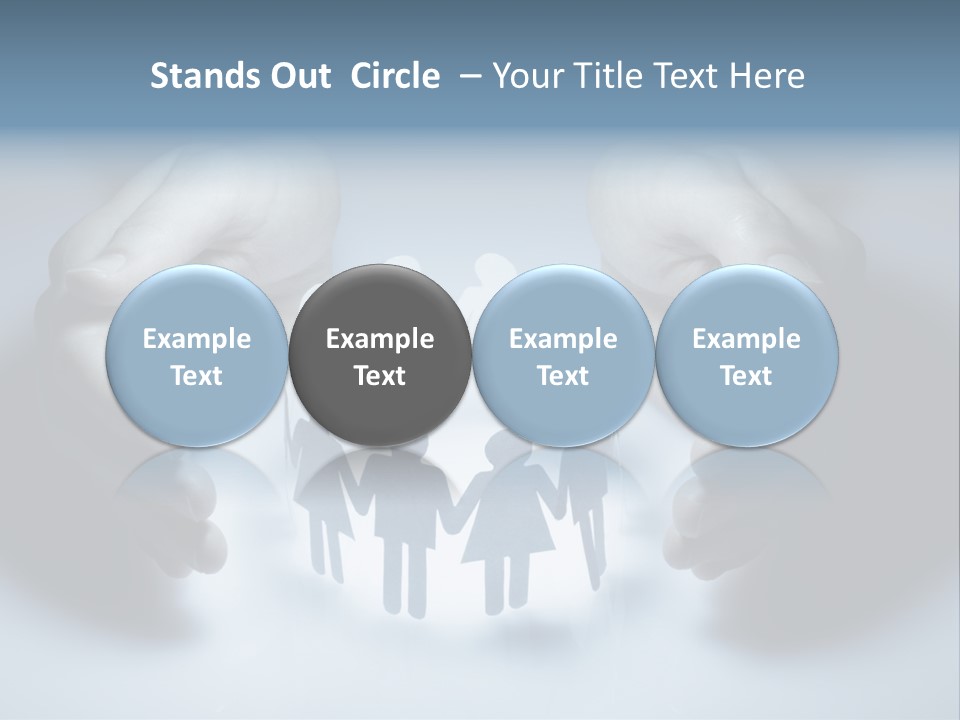 Stands Out Circle – Your Title Text Here

Example Text

Example Text

Example Text

Example Text